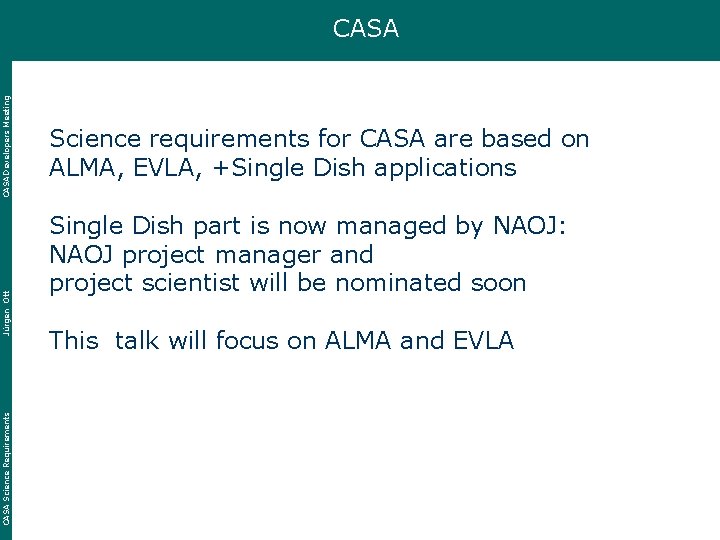 CASA

CASA Developers Meeting

Jürgen Ott

CASA Science Requirements

Science requirements for CASA are based on ALMA, EVLA, +Single Dish applications

Single Dish part is now managed by NAOJ:
NAOJ project manager and
project scientist will be nominated soon

This talk will focus on ALMA and EVLA